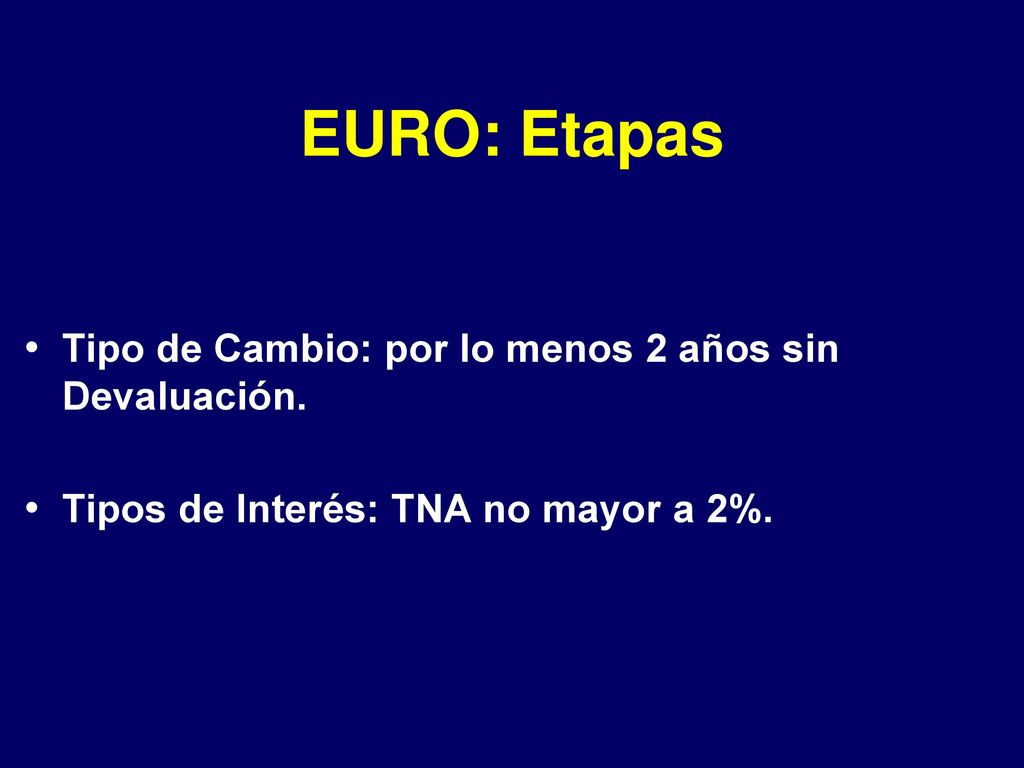 EURO: Etapas

• Tipo de Cambio: por lo menos 2 años sin Devaluación.

• Tipos de Interés: TNA no mayor a 2%.